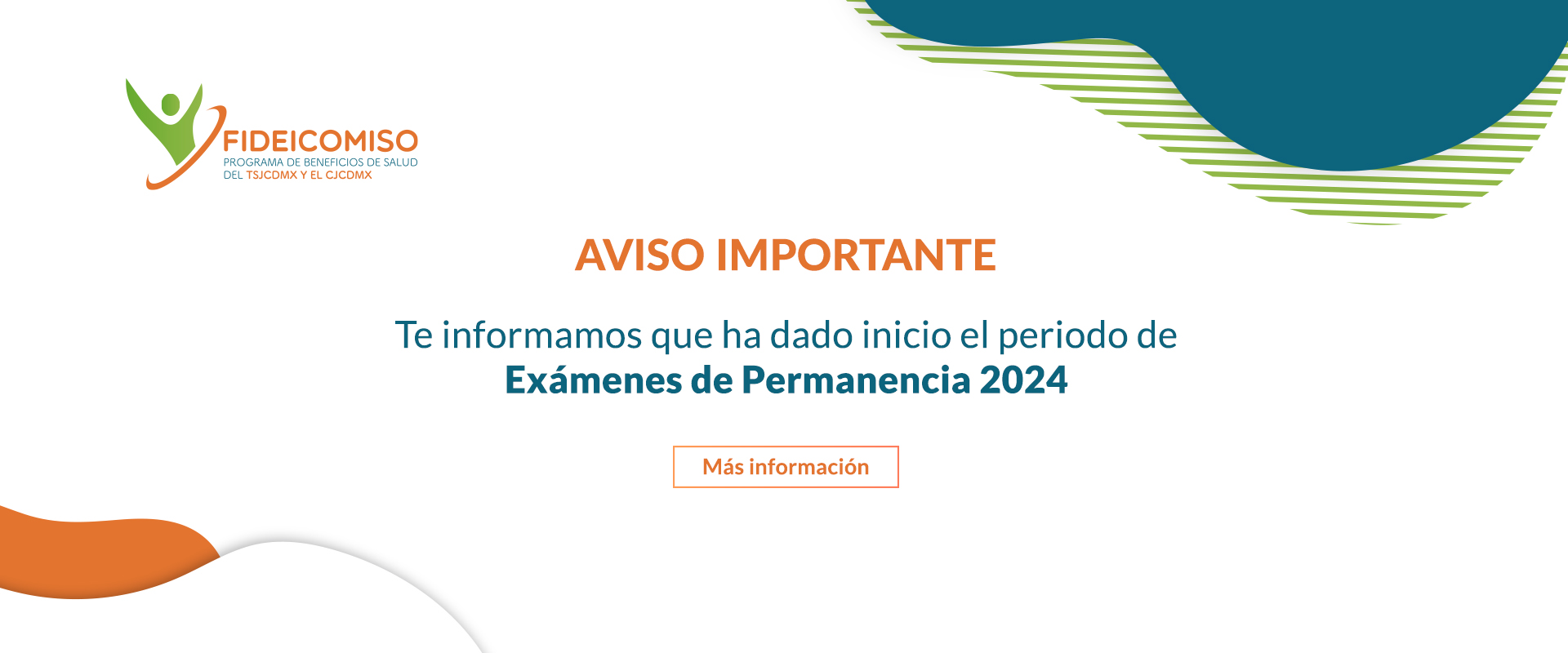 FIDEICOMISO
PROGRAMA DE BENEFICIOS DE SALUD
DEL TSJCDMX Y EL CJCDMX

AVISO IMPORTANTE

Te informamos que ha dado inicio el periodo de
Exámenes de Permanencia 2024

Más información